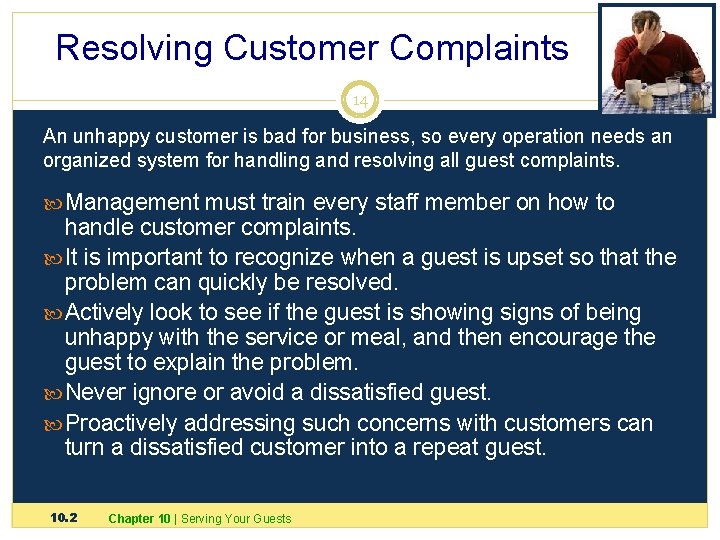 Resolving Customer Complaints

14

An unhappy customer is bad for business, so every operation needs an organized system for handling and resolving all guest complaints.

Management must train every staff member on how to handle customer complaints.

It is important to recognize when a guest is upset so that the problem can quickly be resolved.

Actively look to see if the guest is showing signs of being unhappy with the service or meal, and then encourage the guest to explain the problem.

Never ignore or avoid a dissatisfied guest.

Proactively addressing such concerns with customers can turn a dissatisfied customer into a repeat guest.

10.2 Chapter 10 | Serving Your Guests